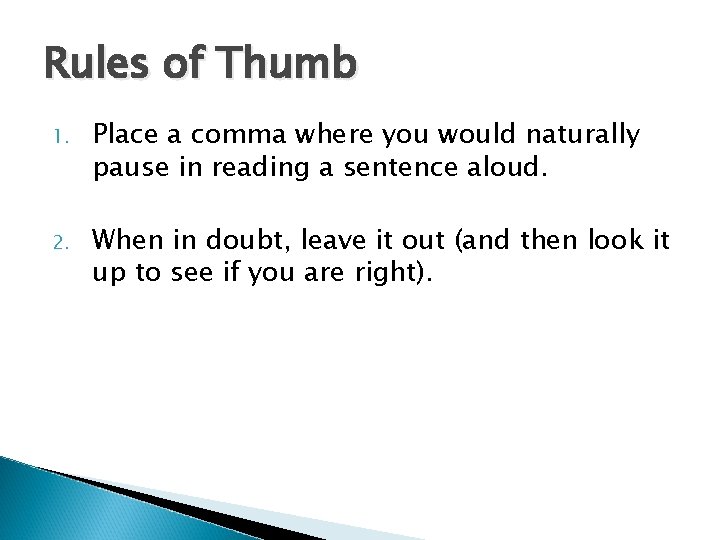 Rules of Thumb

1. Place a comma where you would naturally pause in reading a sentence aloud.

2. When in doubt, leave it out (and then look it up to see if you are right).